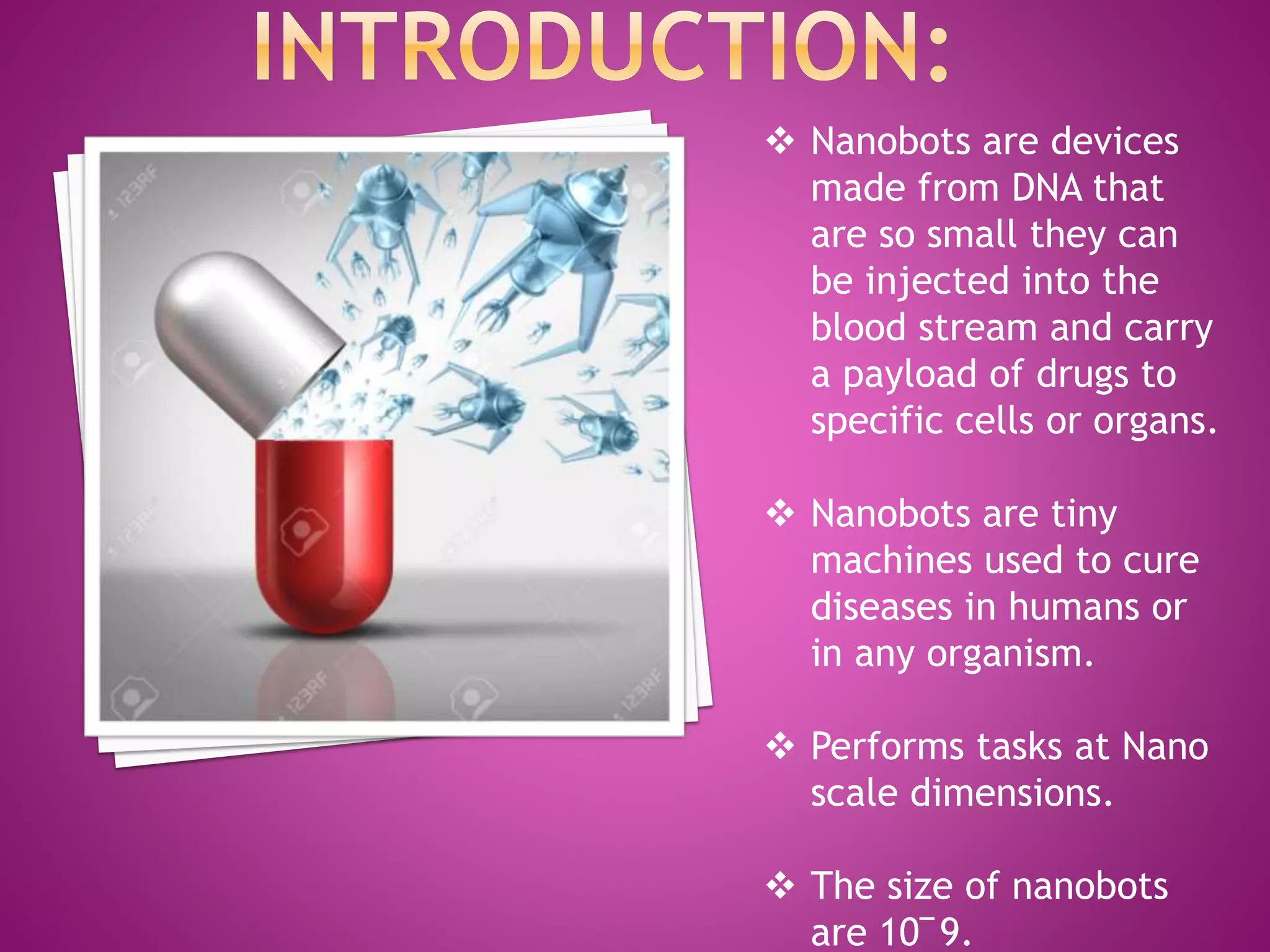 INTRODUCTION:

123RF

❖ Nanobots are devices made from DNA that are so small they can be injected into the blood stream and carry a payload of drugs to specific cells or organs.

❖ Nanobots are tiny machines used to cure diseases in humans or in any organism.

❖ Performs tasks at Nano scale dimensions.

❖ The size of nanobots are 10¯9.